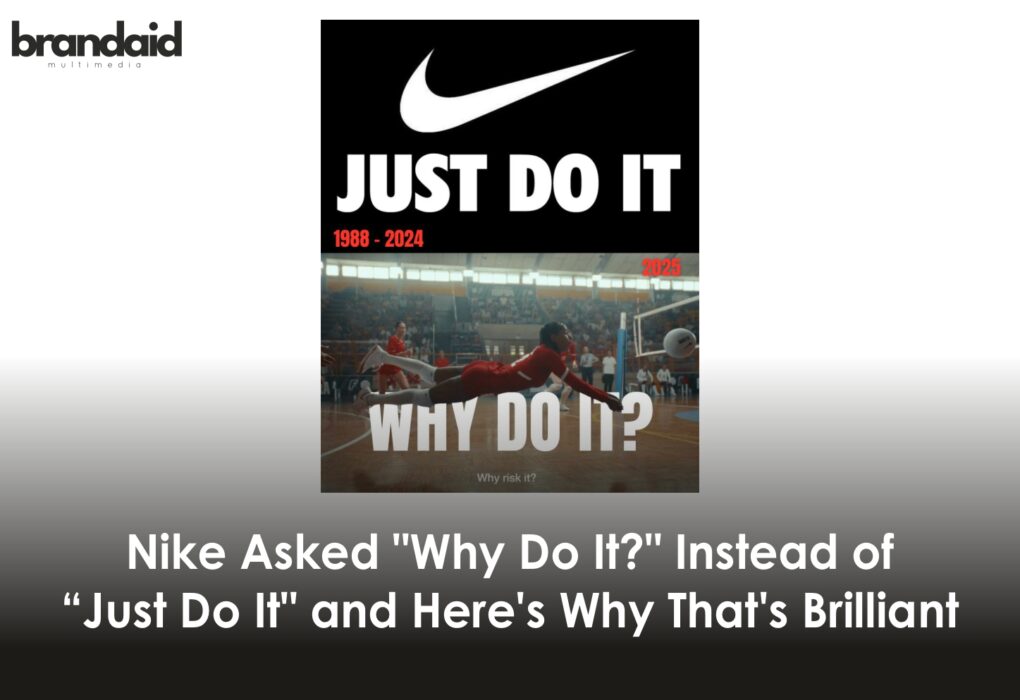 brandaid
multimedia

JUST DO IT

1988 - 2024

2025

WHY DO IT?

Why risk it?

Nike Asked "Why Do It?" Instead of “Just Do It" and Here's Why That's Brilliant